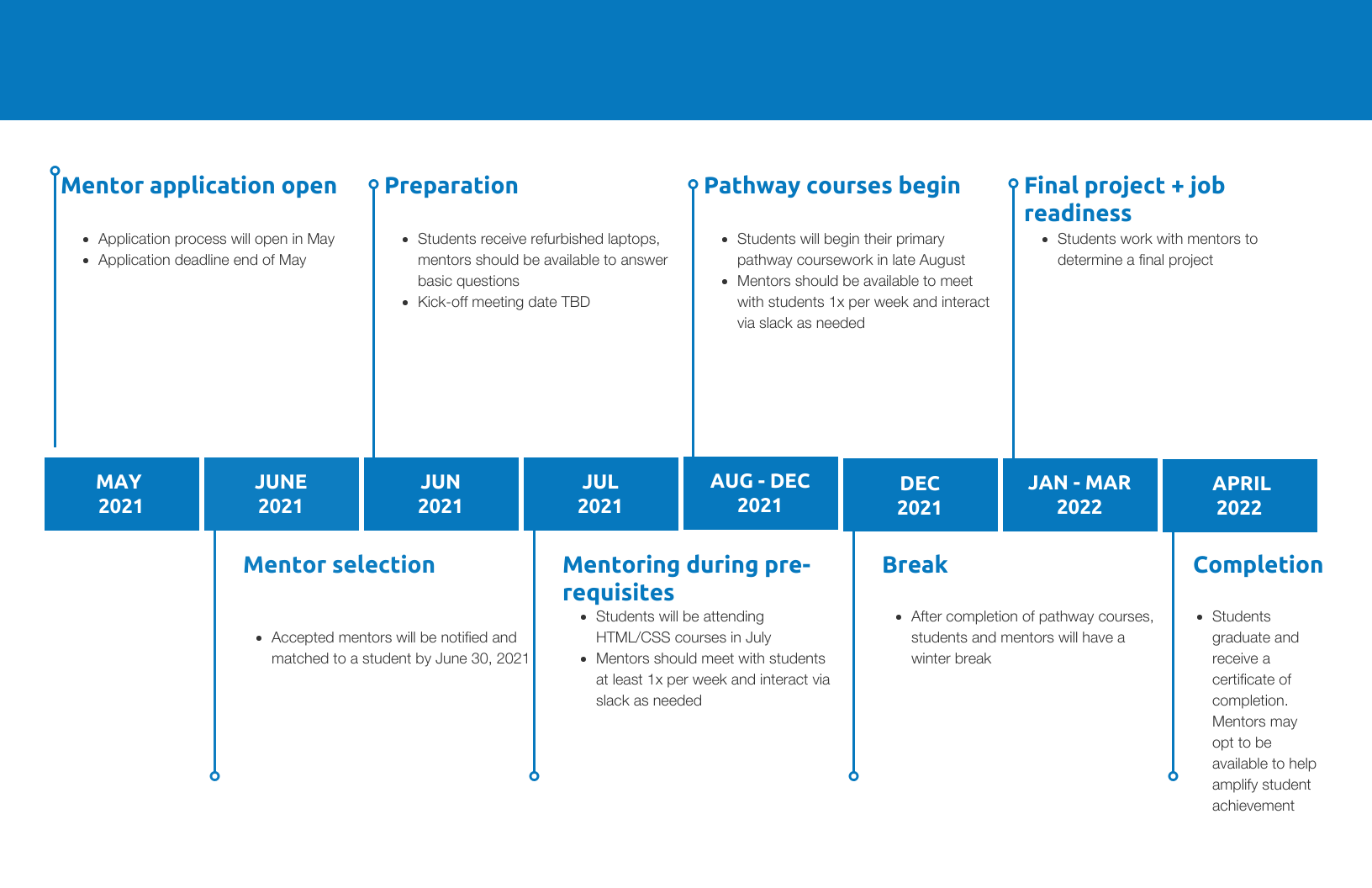 Mentor application open

- Application process will open in May
- Application deadline end of May

Preparation

- Students receive refurbished laptops, mentors should be available to answer basic questions
- Kick-off meeting date TBD

Pathway courses begin

- Students will begin their primary pathway coursework in late August
- Mentors should be available to meet with students 1x per week and interact via slack as needed

Final project + job readiness

- Students work with mentors to determine a final project

MAY 2021

JUNE 2021

JUN 2021

JUL 2021

AUG - DEC 2021

DEC 2021

JAN - MAR 2022

APRIL 2022

Mentor selection

- Accepted mentors will be notified and matched to a student by June 30, 2021

Mentoring during pre-requisites

- Students will be attending HTML/CSS courses in July
- Mentors should meet with students at least 1x per week and interact via slack as needed

Break

- After completion of pathway courses, students and mentors will have a winter break

Completion

- Students graduate and receive a certificate of completion. Mentors may opt to be available to help amplify student achievement